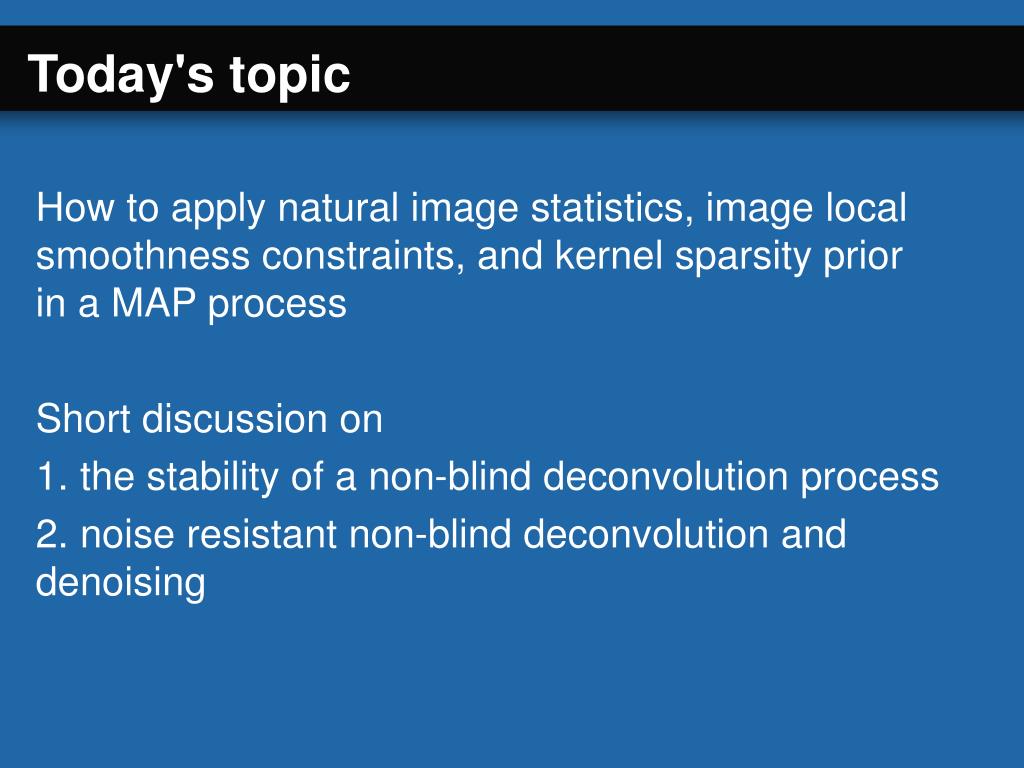 Today's topic

How to apply natural image statistics, image local smoothness constraints, and kernel sparsity prior in a MAP process

Short discussion on

1. the stability of a non-blind deconvolution process

2. noise resistant non-blind deconvolution and denoising